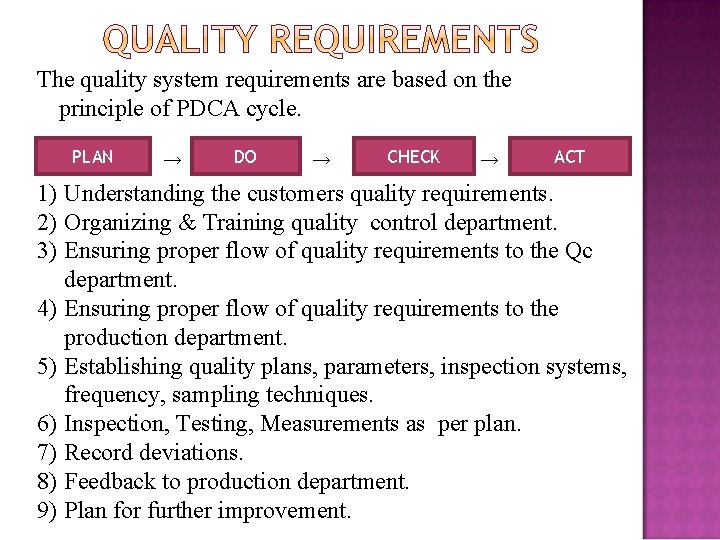 QUALITY REQUIREMENTS

The quality system requirements are based on the principle of PDCA cycle.

PLAN → DO → CHECK → ACT

1) Understanding the customers quality requirements.
2) Organizing & Training quality control department.
3) Ensuring proper flow of quality requirements to the Qc department.
4) Ensuring proper flow of quality requirements to the production department.
5) Establishing quality plans, parameters, inspection systems, frequency, sampling techniques.
6) Inspection, Testing, Measurements as per plan.
7) Record deviations.
8) Feedback to production department.
9) Plan for further improvement.